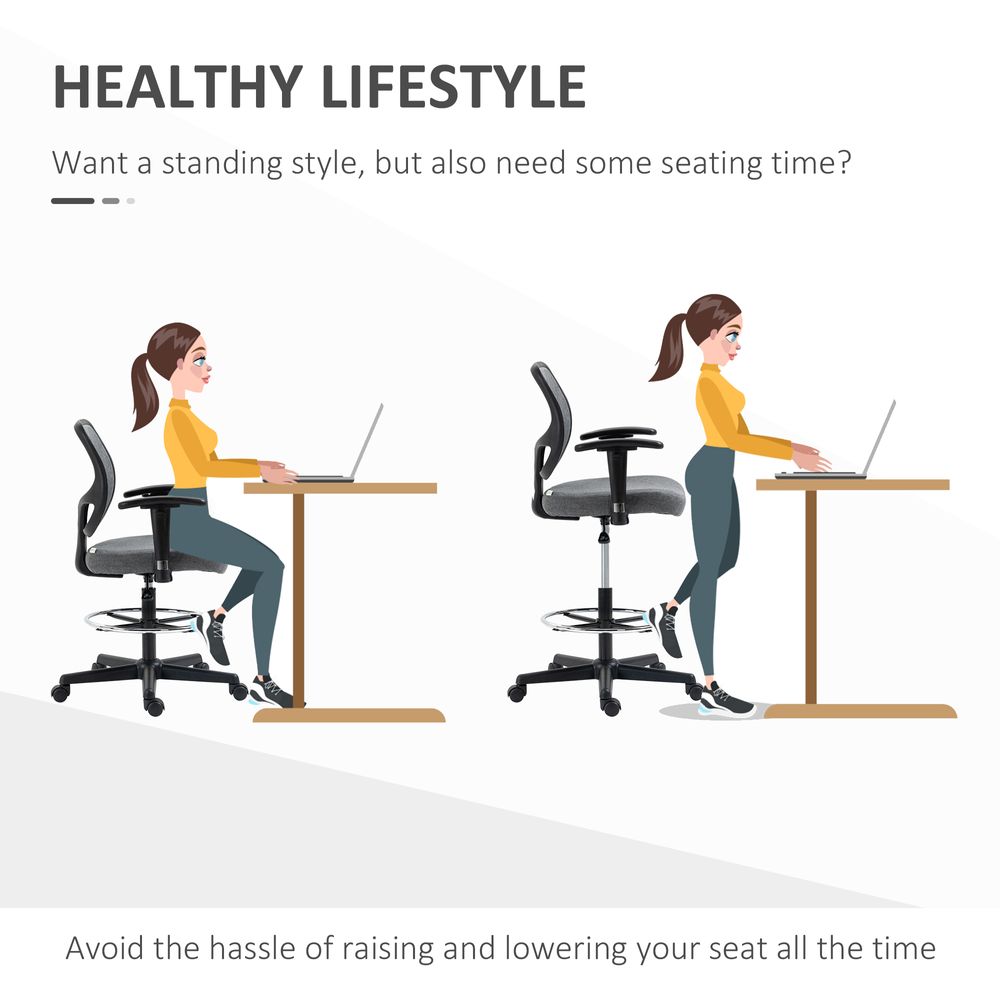 HEALTHY LIFESTYLE

Want a standing style, but also need some seating time?

Avoid the hassle of raising and lowering your seat all the time